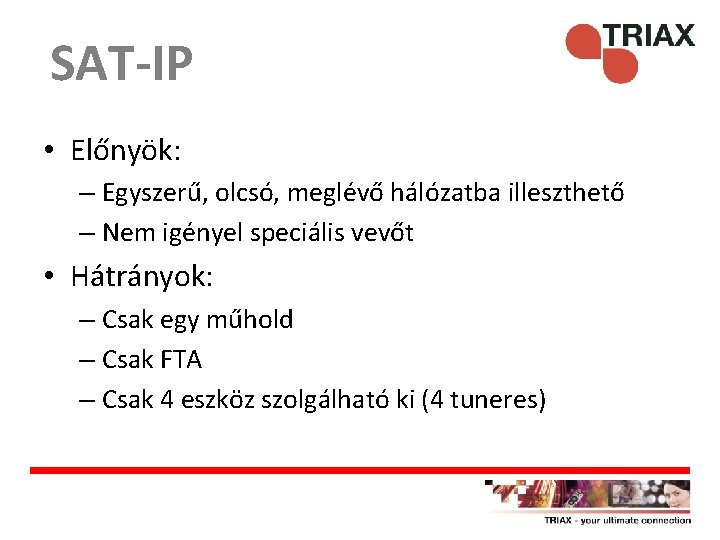 SAT-IP

TRIAX

• Előnyök:
– Egyszerű, olcsó, meglévő hálózatba illeszthető
– Nem igényel speciális vevőt
• Hátrányok:
– Csak egy műhold
– Csak FTA
– Csak 4 eszköz szolgálható ki (4 tuneres)

TRIAX - your ultimate connection